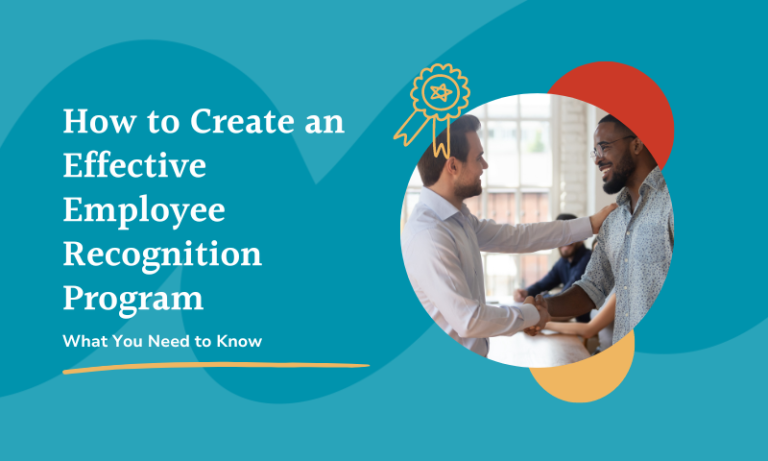 How to Create an Effective Employee Recognition Program

What You Need to Know